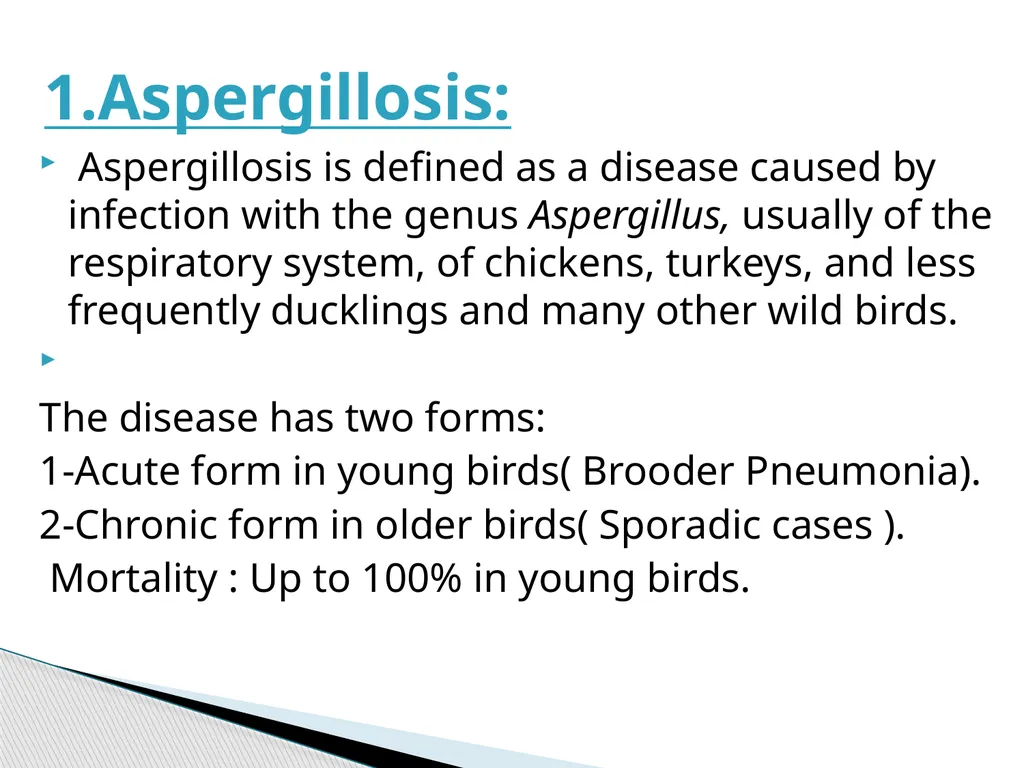 1.Aspergillosis:

Aspergillosis is defined as a disease caused by infection with the genus Aspergillus, usually of the respiratory system, of chickens, turkeys, and less frequently ducklings and many other wild birds.

The disease has two forms:
1-Acute form in young birds( Brooder Pneumonia).
2-Chronic form in older birds( Sporadic cases ).
Mortality : Up to 100% in young birds.